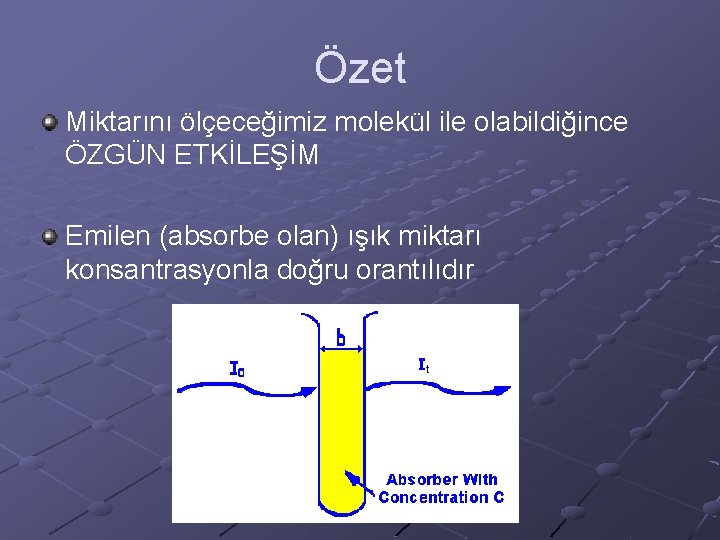 Özet

Miktarını ölçeceğimiz molekül ile olabildiğince ÖZGÜN ETKİLEŞİM

Emilen (absorbe olan) ışık miktarı konsantrasyonla doğru orantılıdır

b

$I_0$

$I_t$

Absorber With Concentration C